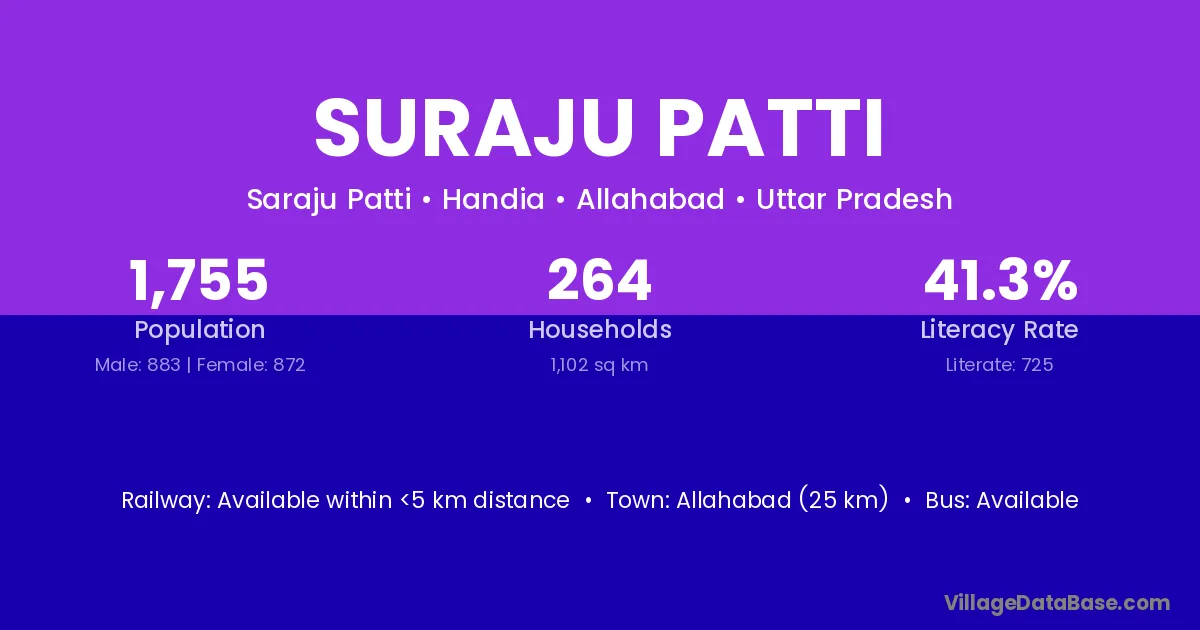 SURAJU PATTI

Saraju Patti • Handia • Allahabad • Uttar Pradesh

1,755
Population
Male: 883 | Female: 872

264
Households
1,102 sq km

41.3%
Literacy Rate
Literate: 725

Railway: Available within <5 km distance • Town: Allahabad (25 km) • Bus: Available

VillageDataBase.com